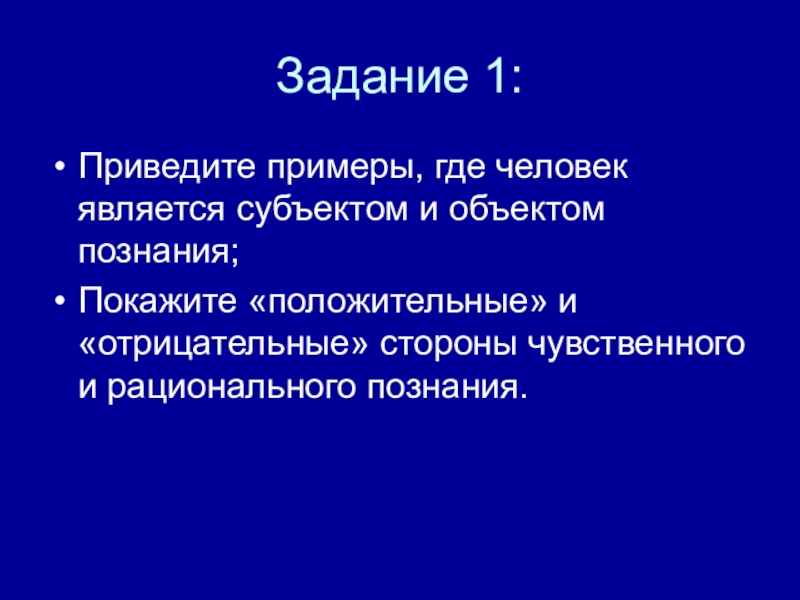 Задание 1:

• Приведите примеры, где человек является субъектом и объектом познания;

• Покажите «положительные» и «отрицательные» стороны чувственного и рационального познания.